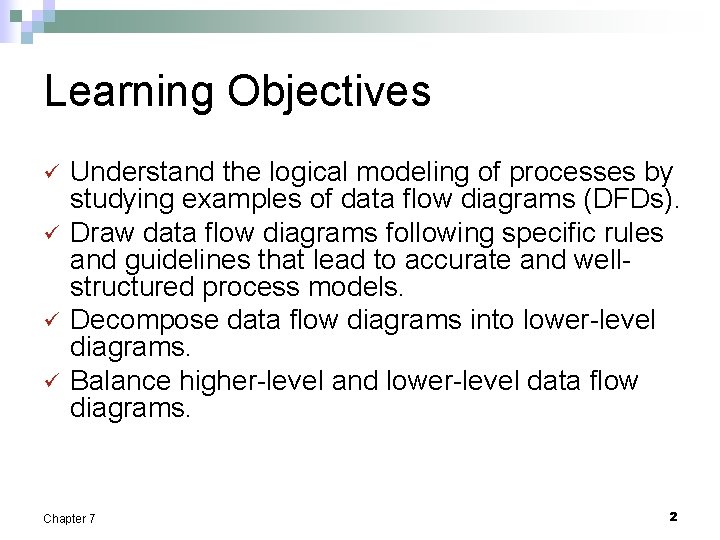 Learning Objectives

✓ Understand the logical modeling of processes by studying examples of data flow diagrams (DFDs).

✓ Draw data flow diagrams following specific rules and guidelines that lead to accurate and well-structured process models.

✓ Decompose data flow diagrams into lower-level diagrams.

✓ Balance higher-level and lower-level data flow diagrams.

Chapter 7

2